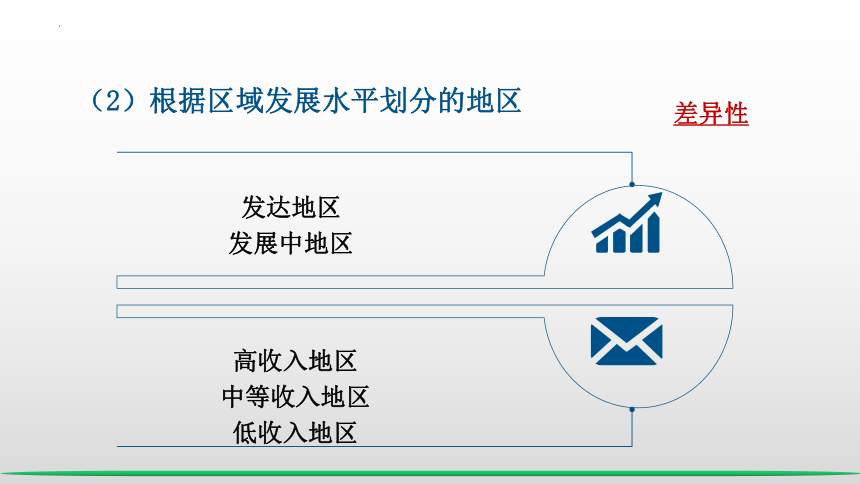 （2）根据区域发展水平划分的地区

差异性

发达地区
发展中地区

高收入地区
中等收入地区
低收入地区